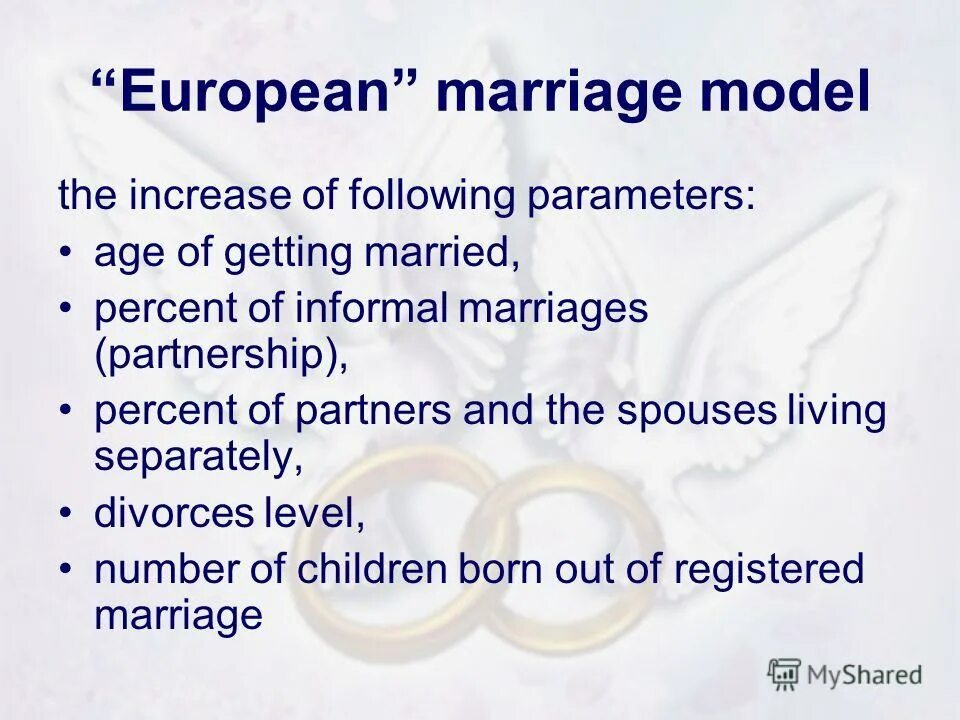 “European” marriage model

the increase of following parameters:

• age of getting married,
• percent of informal marriages (partnership),
• percent of partners and the spouses living separately,
• divorces level,
• number of children born out of registered marriage

MyShared